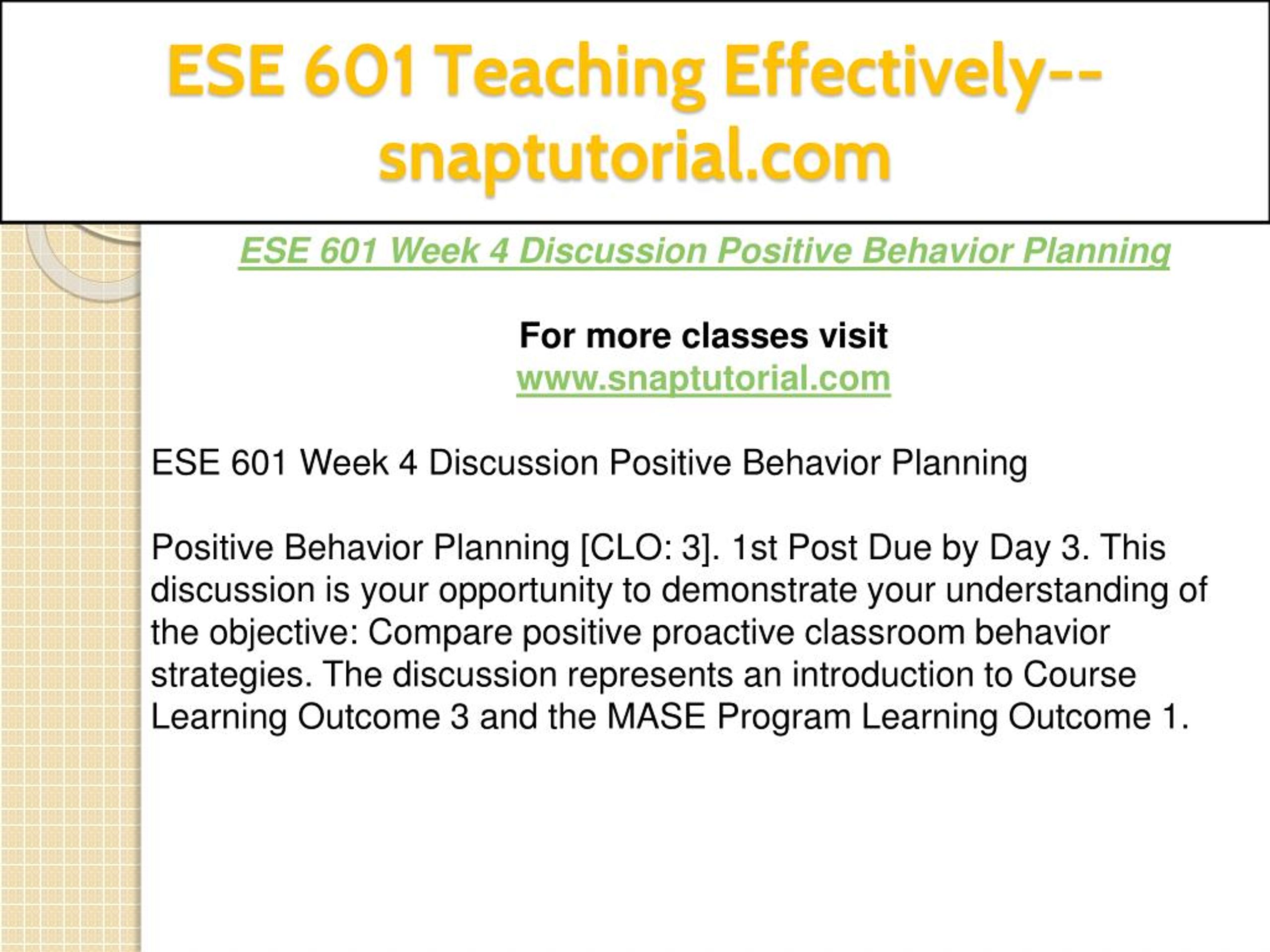 ESE 601 Teaching Effectively--snaptutorial.com

ESE 601 Week 4 Discussion Positive Behavior Planning

For more classes visit
www.snaptutorial.com

ESE 601 Week 4 Discussion Positive Behavior Planning

Positive Behavior Planning [CLO: 3]. 1st Post Due by Day 3. This discussion is your opportunity to demonstrate your understanding of the objective: Compare positive proactive classroom behavior strategies. The discussion represents an introduction to Course Learning Outcome 3 and the MASE Program Learning Outcome 1.